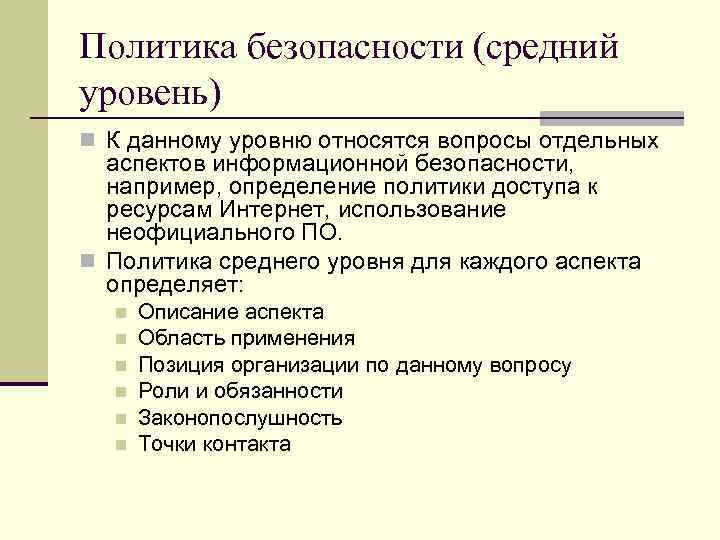 Политика безопасности (средний уровень)

К данному уровню относятся вопросы отдельных аспектов информационной безопасности, например, определение политики доступа к ресурсам Интернет, использование неофициального ПО.

Политика среднего уровня для каждого аспекта определяет:

Описание аспекта

Область применения

Позиция организации по данному вопросу

Роли и обязанности

Законопослушность

Точки контакта